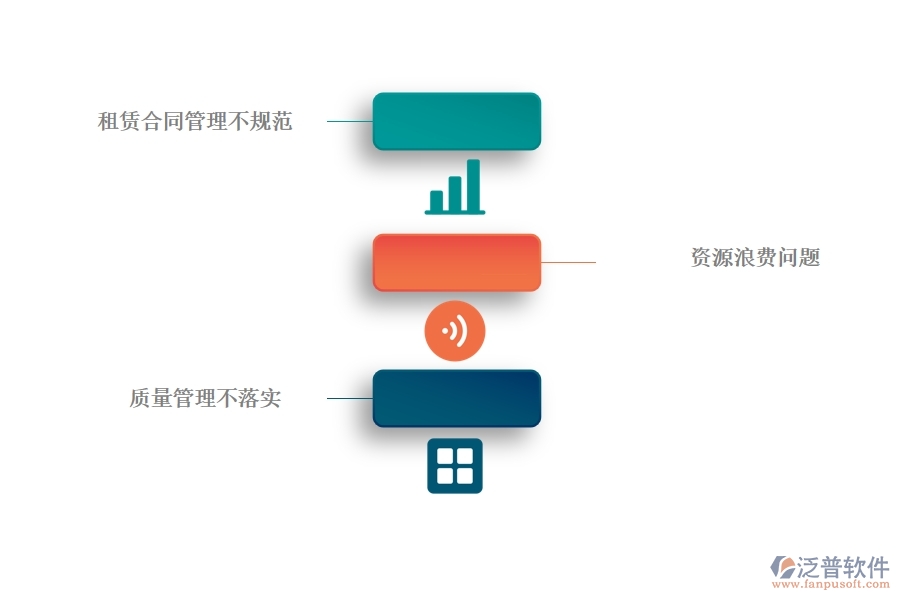 租赁合同管理不规范

资源浪费问题

质量管理不落实

泛普软件
www.fanpusoft.com